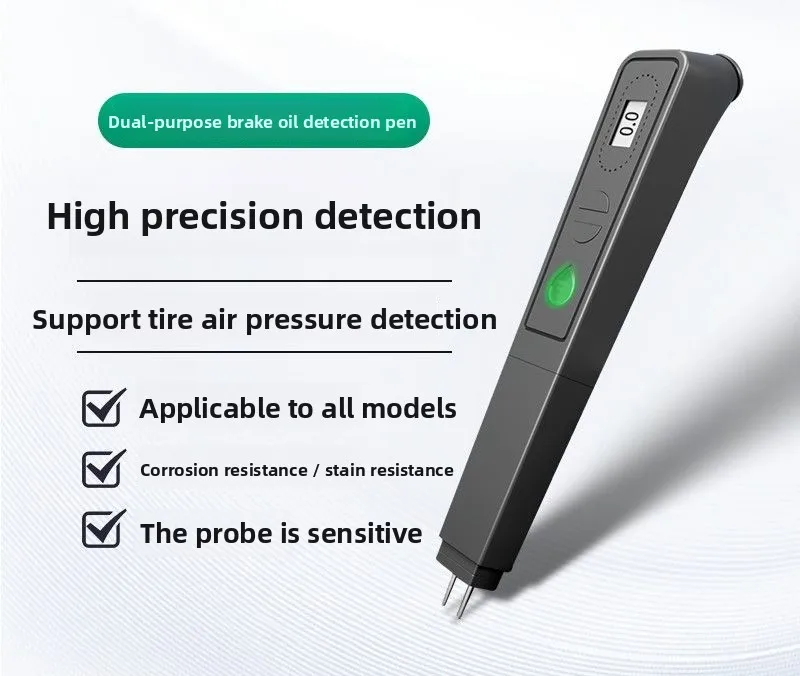 Dual-purpose brake oil detection pen

High precision detection

Support tire air pressure detection

Applicable to all models

Corrosion resistance / stain resistance

The probe is sensitive

0.0